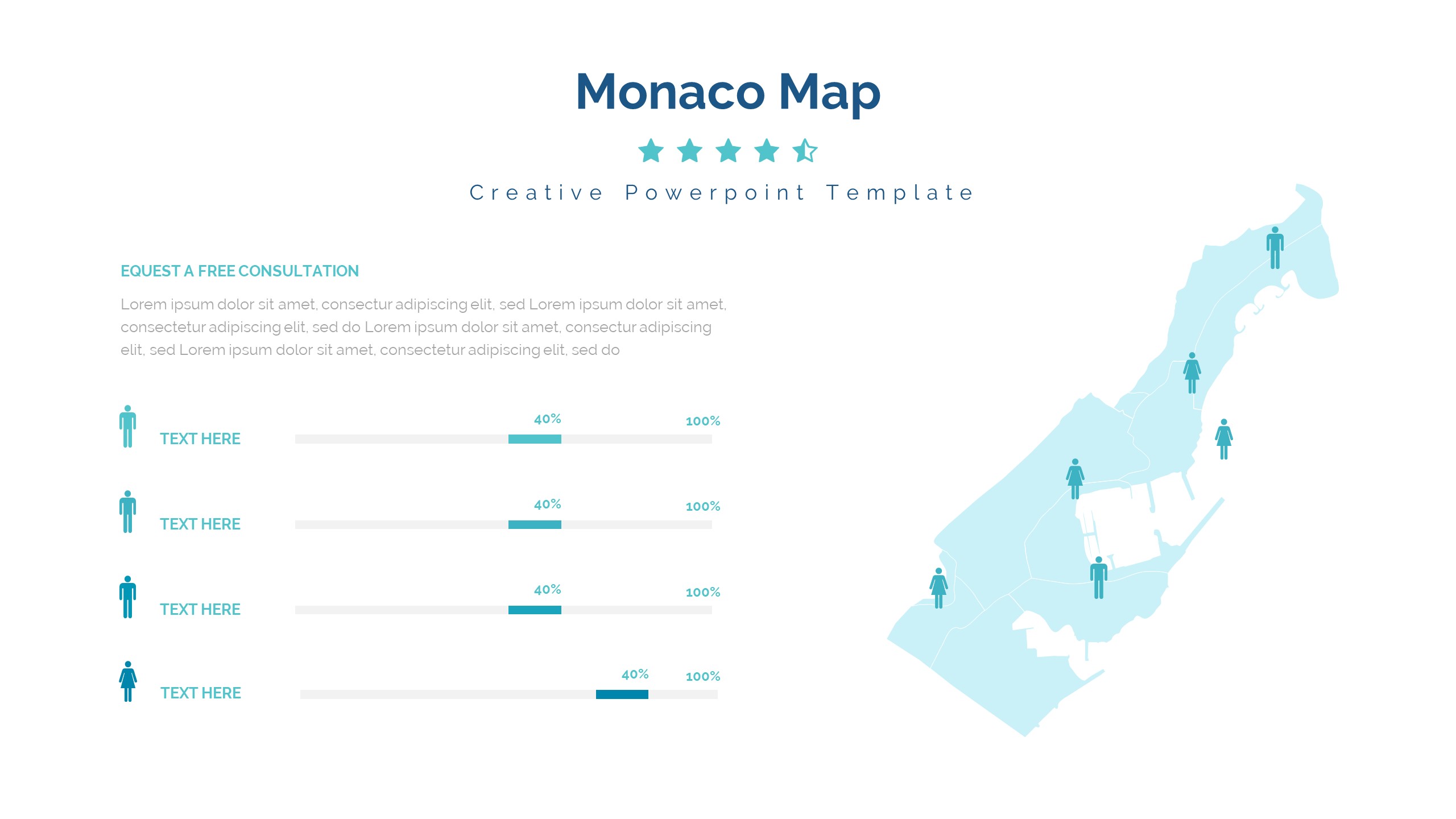 Monaco Map

Creative Powerpoint Template

EQUEST A FREE CONSULTATION

Lorem ipsum dolor sit amet, consectur adipiscing elit, sed Lorem ipsum dolor sit amet, consectetur adipiscing elit, sed do Lorem ipsum dolor sit amet, consectur adipiscing elit, sed Lorem ipsum dolor sit amet, consectetur adipiscing elit, sed do

TEXT HERE
40%
100%

TEXT HERE
40%
100%

TEXT HERE
40%
100%

TEXT HERE
40%
100%